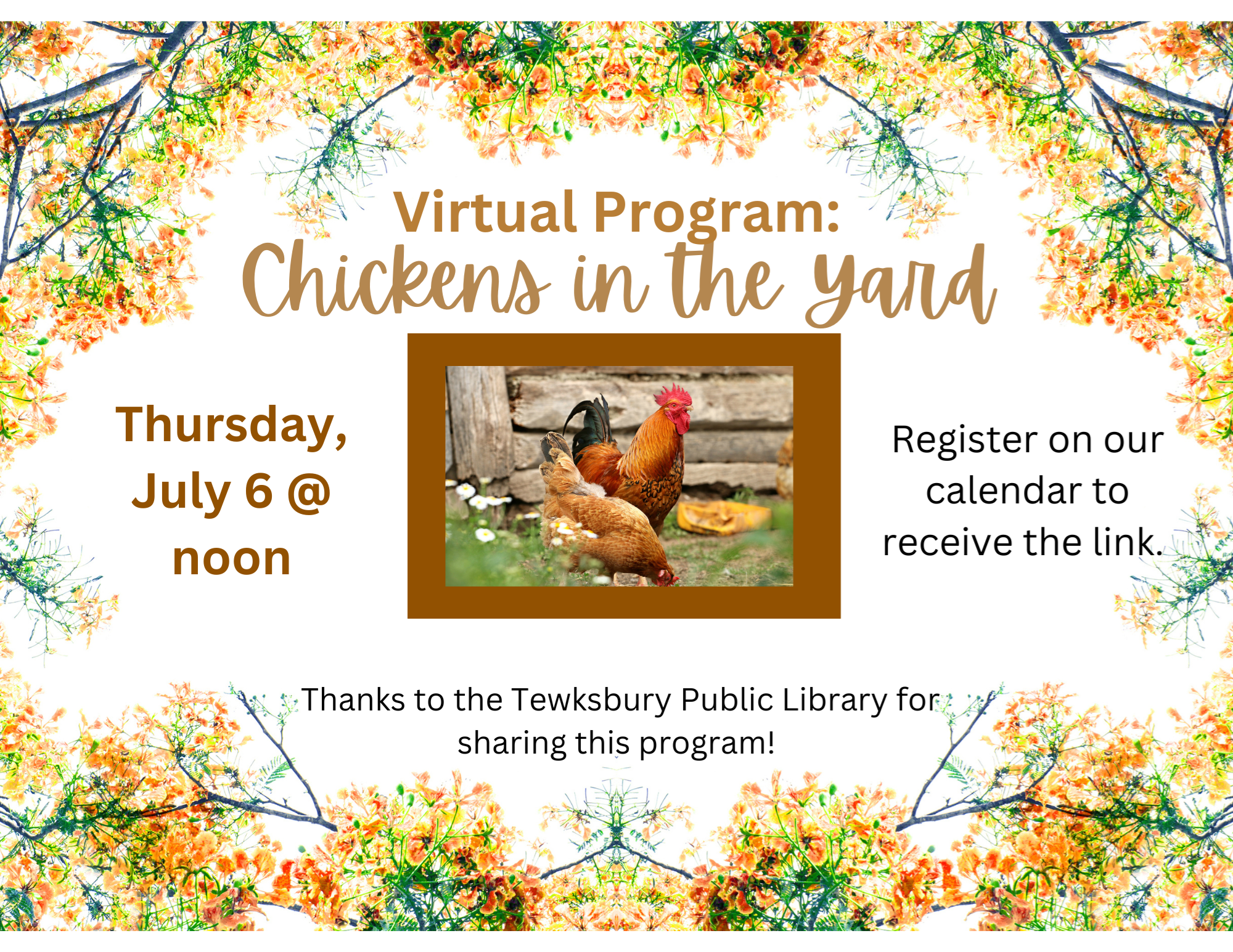 Virtual Program:
Chickens in the Yard

Thursday, July 6 @ noon

Register on our calendar to receive the link.

Thanks to the Tewksbury Public Library for sharing this program!